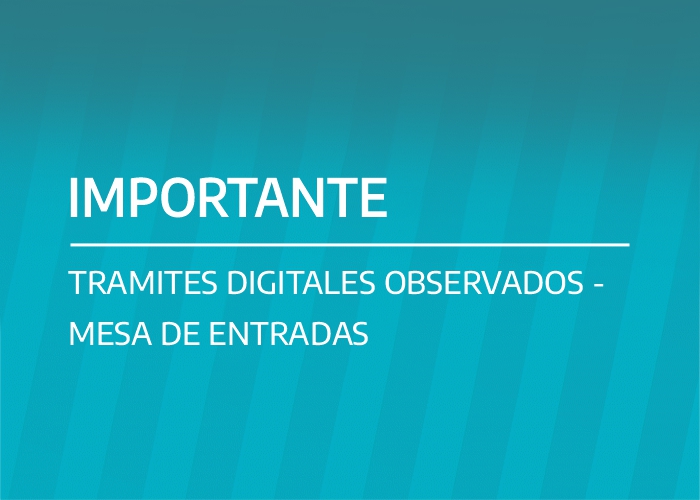 IMPORTANTE

TRAMITES DIGITALES OBSERVADOS - MESA DE ENTRADAS